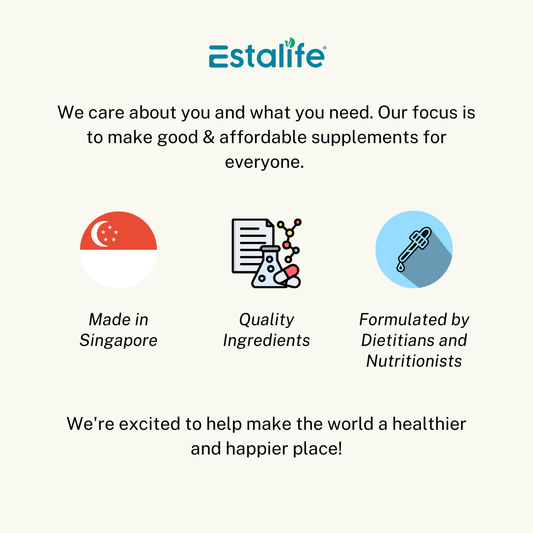 Estalife®

We care about you and what you need. Our focus is to make good & affordable supplements for everyone.

Made in Singapore

Quality Ingredients

Formulated by Dietitians and Nutritionists

We're excited to help make the world a healthier and happier place!